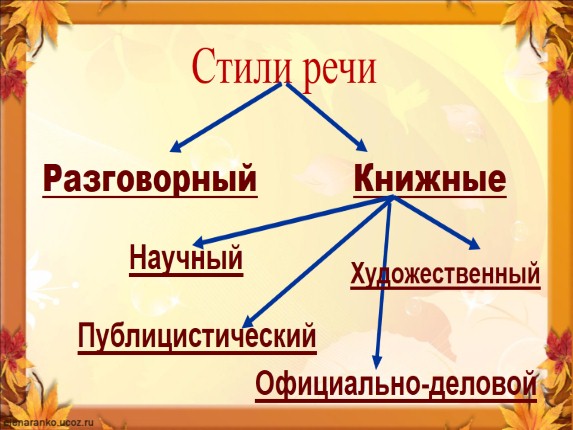 Стили речи

Разговорный

Книжные

Научный

Художественный

Публицистический

Официально-деловой

elenaranko.ucoz.ru